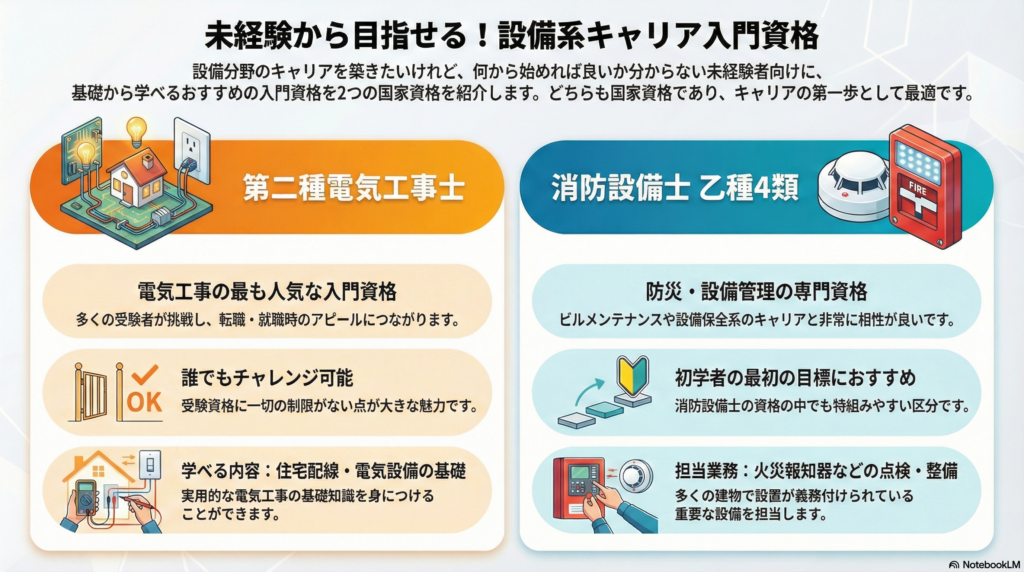 未経験から目指せる！設備系キャリア入門資格

設備分野のキャリアを築きたいけれど、何から始めれば良いか分からない未経験者向けに、基礎から学べるおすすめの入門資格を2つの国家資格を紹介します。どちらも国家資格であり、キャリアの第一歩として最適です。

第二種電気工事士

電気工事の最も人気な入門資格
多くの受験者が挑戦し、転職・就職時のアピールにつながります。

OK
誰でもチャレンジ可能
受験資格に一切の制限がない点が大きな魅力です。

学べる内容：住宅配線・電気設備の基礎
実用的な電気工事の基礎知識を身につけることができます。

消防設備士 乙種4類

FIRE

防災・設備管理の専門資格
ビルメンテナンスや設備保全系のキャリアと非常に相性が良いです。

初学者の最初の目標におすすめ
消防設備士の資格の中でも特組みやすい区分です。

担当業務：火災報知器などの点検・整備
多くの建物で設置が義務付けられている重要な設備を担当します。

NotebookLM